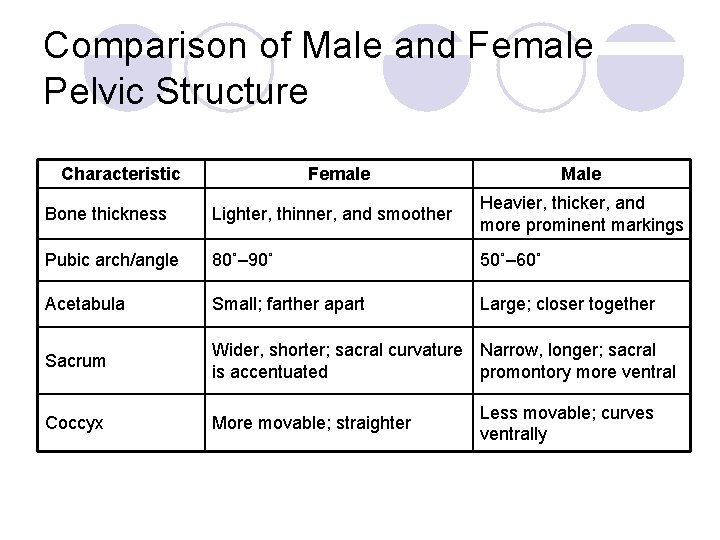 Comparison of Male and Female Pelvic Structure

| Characteristic | Female | Male |
|---|---|---|
| Bone thickness | Lighter, thinner, and smoother | Heavier, thicker, and more prominent markings |
| Pubic arch/angle | 80˚–90˚ | 50˚–60˚ |
| Acetabula | Small; farther apart | Large; closer together |
| Sacrum | Wider, shorter; sacral curvature is accentuated | Narrow, longer; sacral promontory more ventral |
| Coccyx | More movable; straighter | Less movable; curves ventrally |